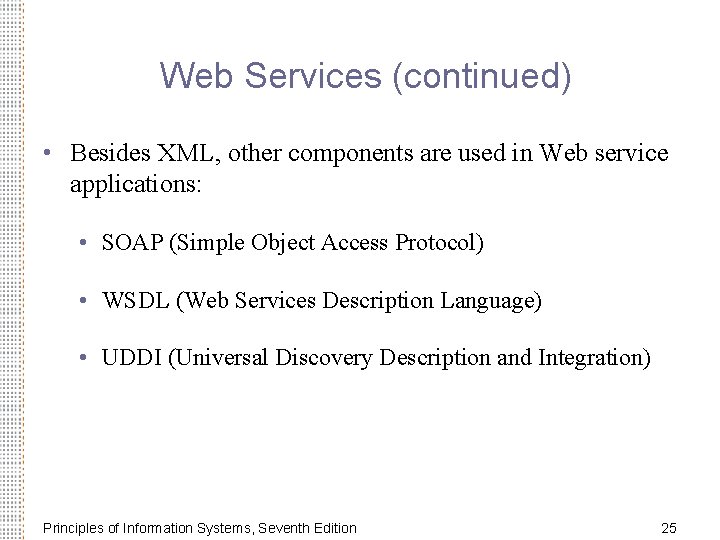 Web Services (continued)

• Besides XML, other components are used in Web service applications:

• SOAP (Simple Object Access Protocol)

• WSDL (Web Services Description Language)

• UDDI (Universal Discovery Description and Integration)

Principles of Information Systems, Seventh Edition

25